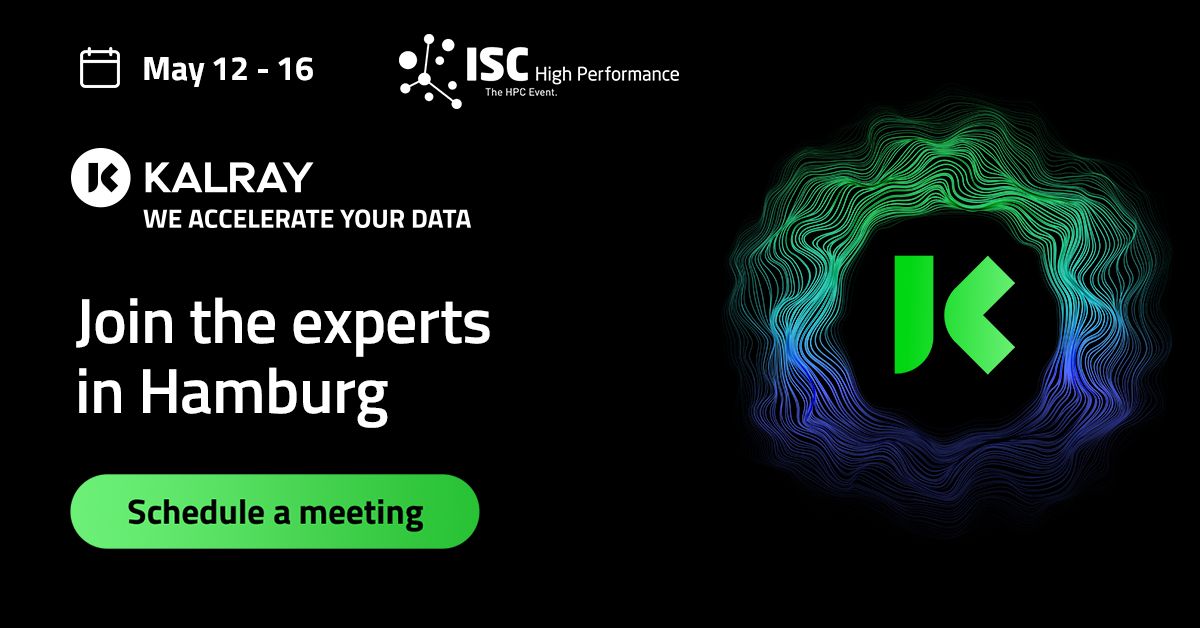 May 12 - 16

ISC High Performance
The HPC Event.

KALRAY
WE ACCELERATE YOUR DATA

Join the experts in Hamburg

Schedule a meeting